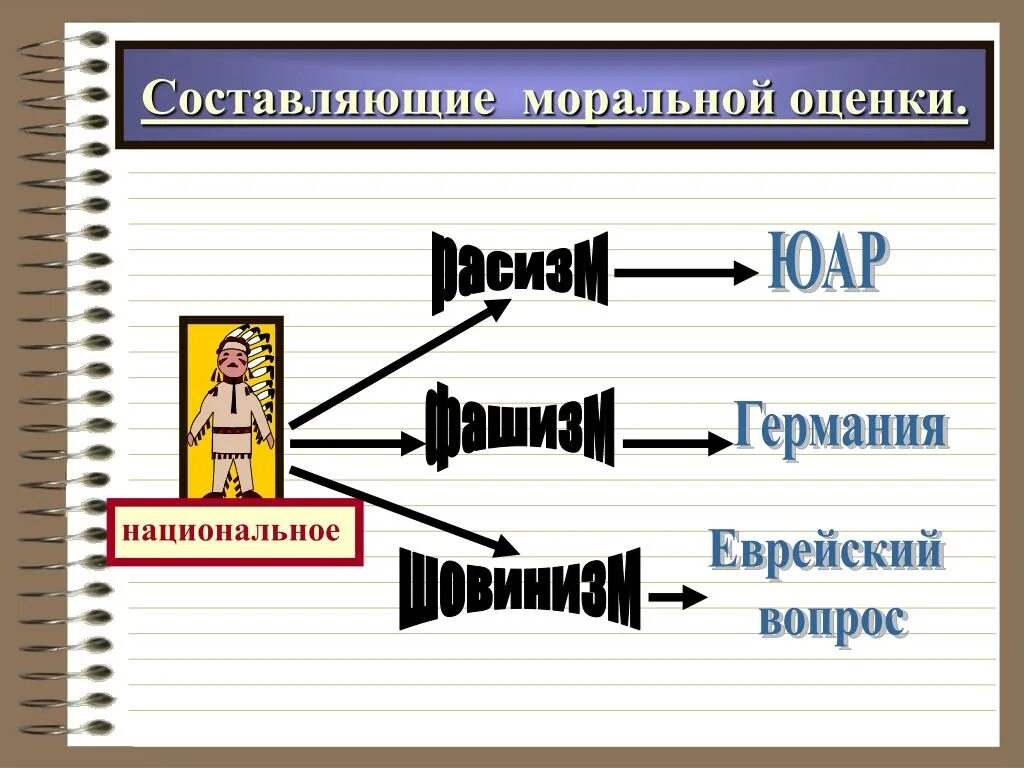 Составляющие моральной оценки.

национальное

расизм

ЮАР

фашизм

Германия

шовинизм

Еврейский вопрос